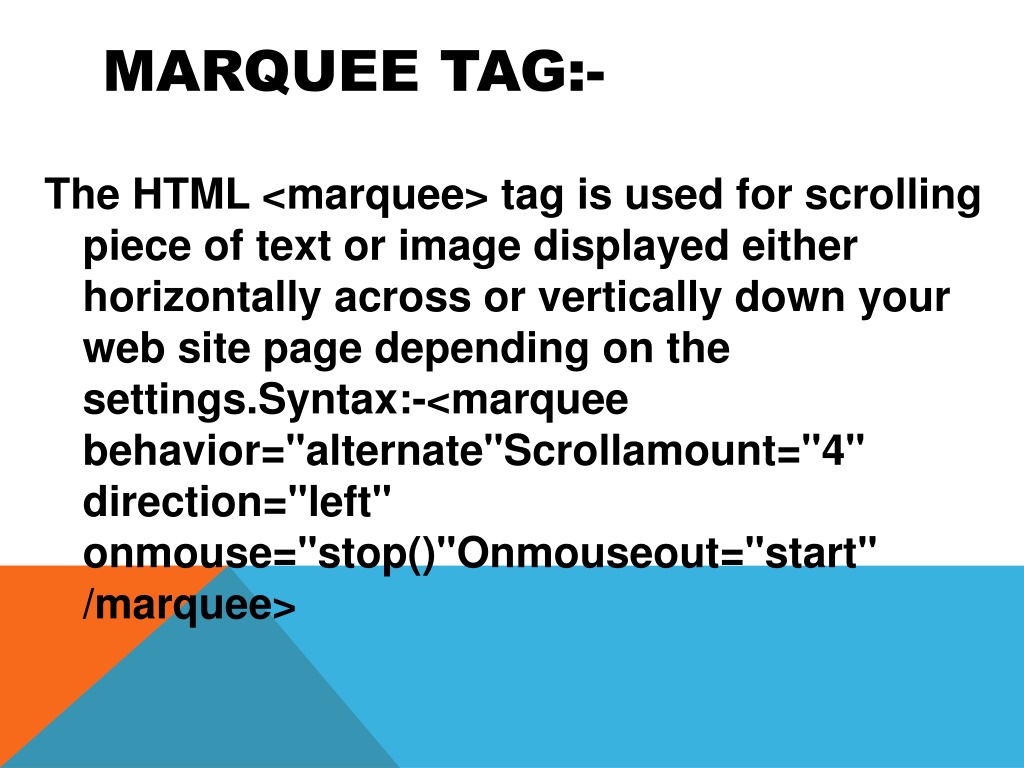 MARQUEE TAG:-

The HTML <marquee> tag is used for scrolling piece of text or image displayed either horizontally across or vertically down your web site page depending on the settings.Syntax:-<marquee behavior="alternate"Scrollamount="4" direction="left" onmouse="stop()"Onmouseout="start" /marquee>